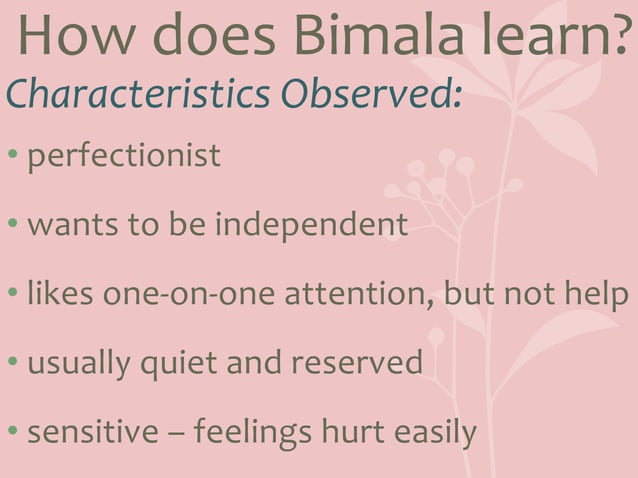 How does Bimala learn?

Characteristics Observed:

• perfectionist

• wants to be independent

• likes one-on-one attention, but not help

• usually quiet and reserved

• sensitive – feelings hurt easily